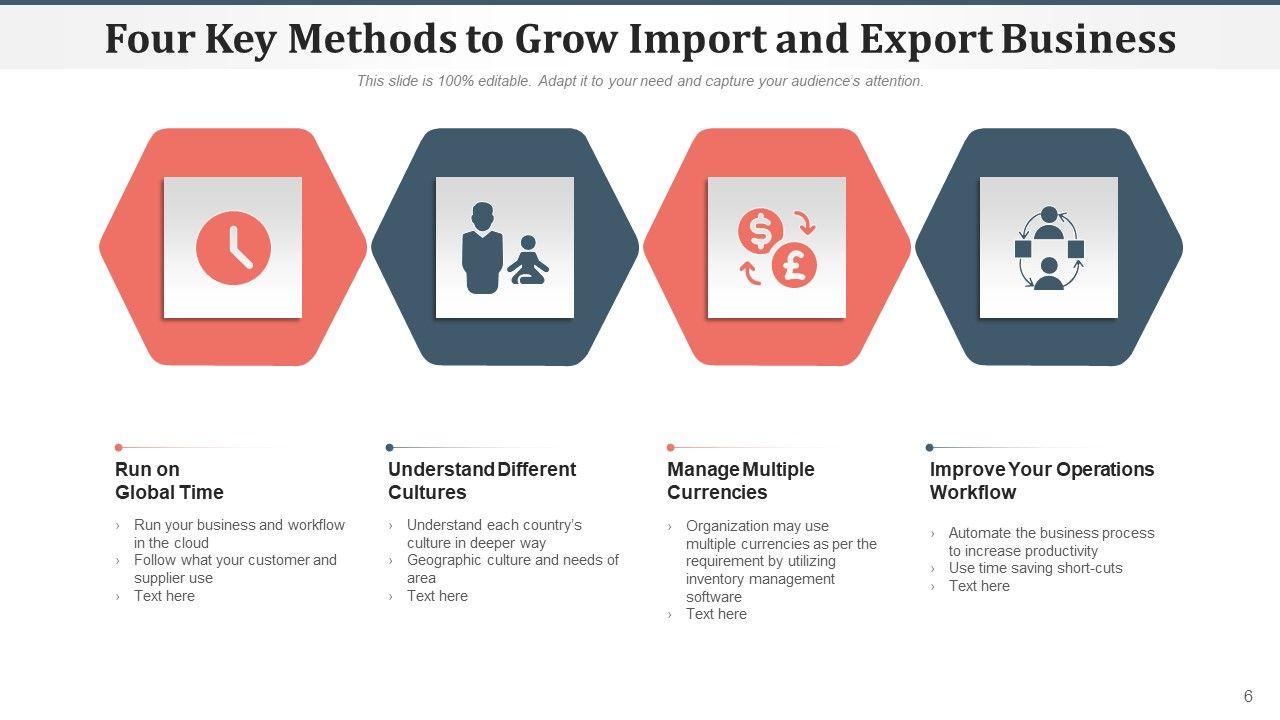 Four Key Methods to Grow Import and Export Business

This slide is 100% editable. Adapt it to your need and capture your audience's attention.

Run on Global Time

› Run your business and workflow in the cloud
› Follow what your customer and supplier use
› Text here

Understand Different Cultures

› Understand each country's culture in deeper way
› Geographic culture and needs of area
› Text here

Manage Multiple Currencies

› Organization may use multiple currencies as per the requirement by utilizing inventory management software
› Text here

Improve Your Operations Workflow

› Automate the business process to increase productivity
› Use time saving short-cuts
› Text here

6